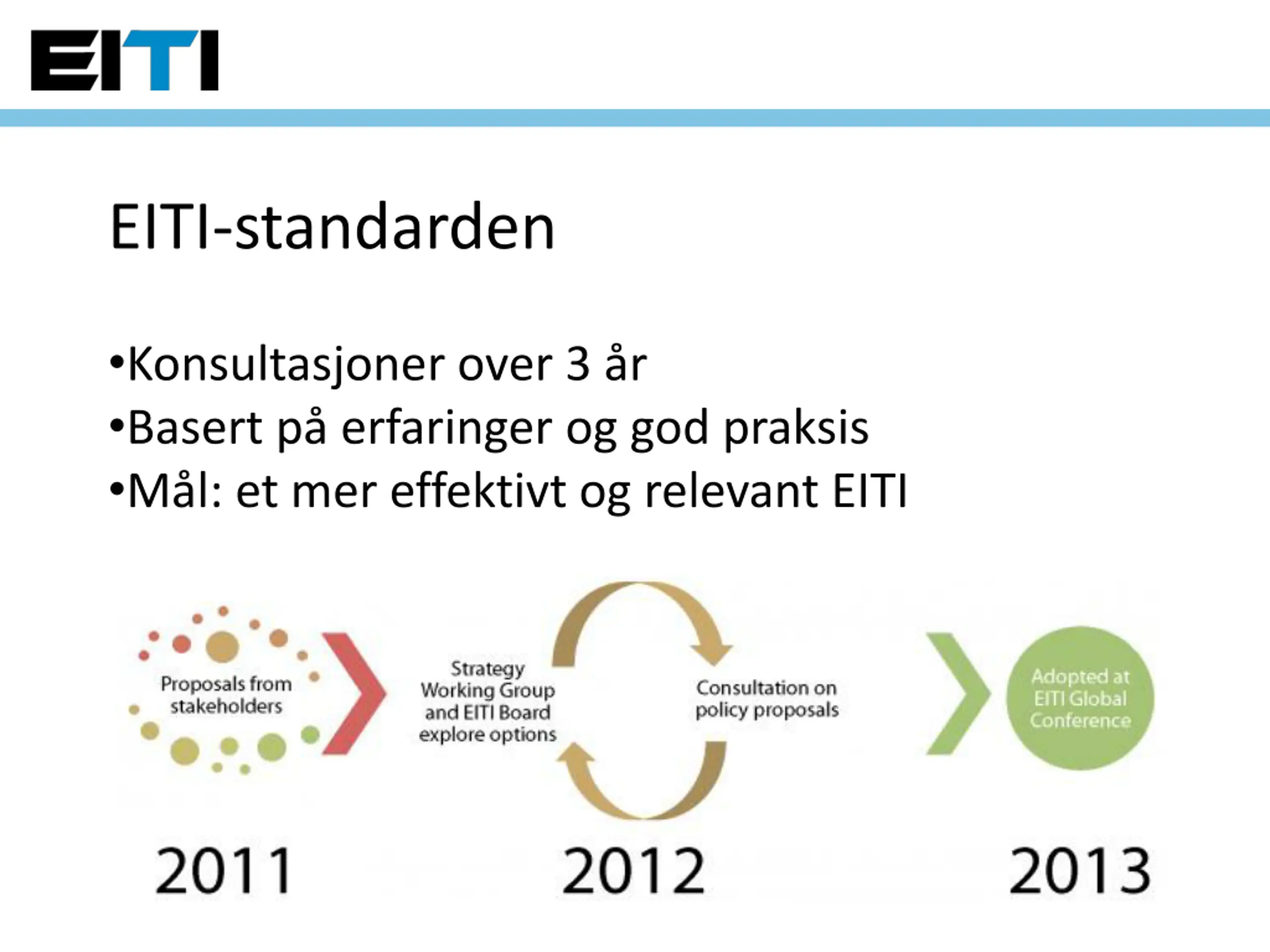 EITI

EITI-standarden

•Konsultasjoner over 3 år
•Basert på erfaringer og god praksis
•Mål: et mer effektivt og relevant EITI

Proposals from stakeholders

Strategy Working Group and EITI Board explore options

Consultation on policy proposals

Adopted at EITI Global Conference

2011

2012

2013